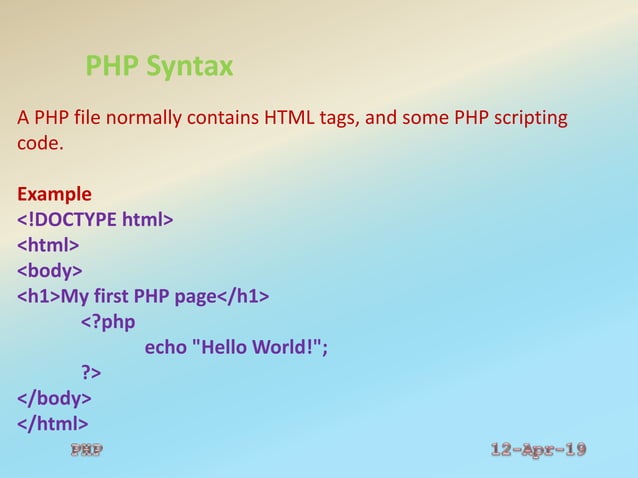 PHP Syntax

A PHP file normally contains HTML tags, and some PHP scripting code.

Example
<!DOCTYPE html>
<html>
<body>
<h1>My first PHP page</h1>
<?php
echo "Hello World!";
?>
</body>
</html>

PHP

12-Apr-19